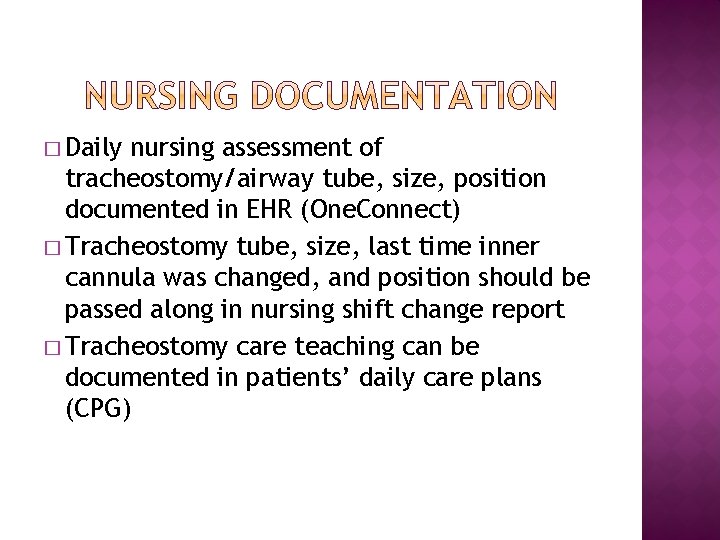 NURSING DOCUMENTATION

□ Daily nursing assessment of tracheostomy/airway tube, size, position documented in EHR (OneConnect)

□ Tracheostomy tube, size, last time inner cannula was changed, and position should be passed along in nursing shift change report

□ Tracheostomy care teaching can be documented in patients' daily care plans (CPG)